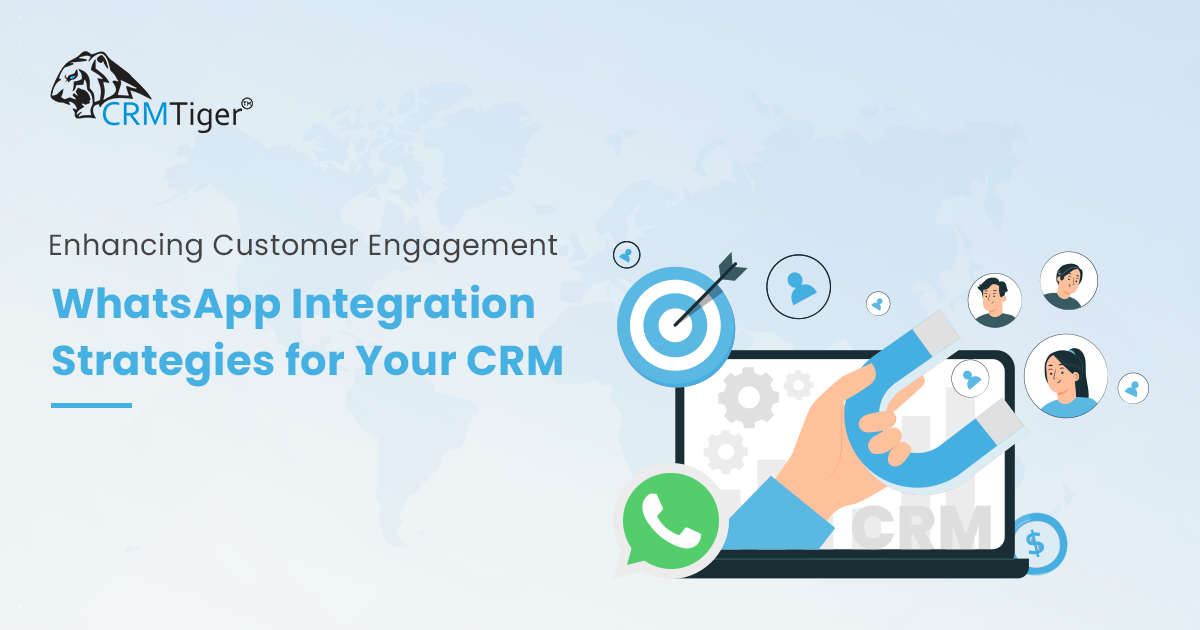 CRMTiger™

Enhancing Customer Engagement

WhatsApp Integration Strategies for Your CRM

CRM

$